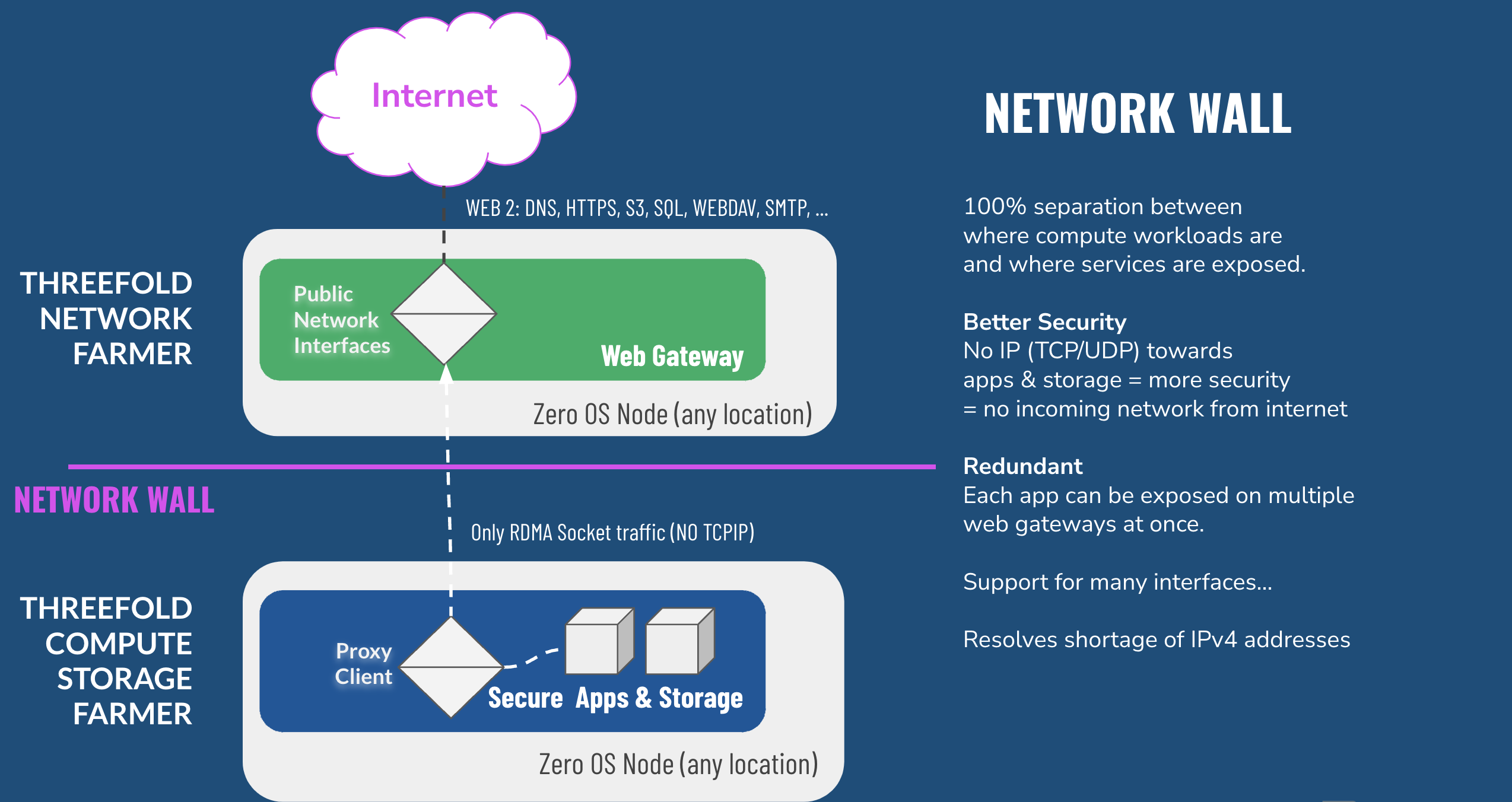 Internet

WEB 2: DNS, HTTPS, S3, SQL, WEBDAV, SMTP, ...

THREEFOLD NETWORK FARMER

Public Network Interfaces

Web Gateway

Zero OS Node (any location)

NETWORK WALL

Only RDMA Socket traffic (NO TCPIP)

THREEFOLD COMPUTE STORAGE FARMER

Proxy Client

Secure Apps & Storage

Zero OS Node (any location)

NETWORK WALL

100% separation between where compute workloads are and where services are exposed.

Better Security
No IP (TCP/UDP) towards apps & storage = more security = no incoming network from internet

Redundant
Each app can be exposed on multiple web gateways at once.

Support for many interfaces...

Resolves shortage of IPv4 addresses